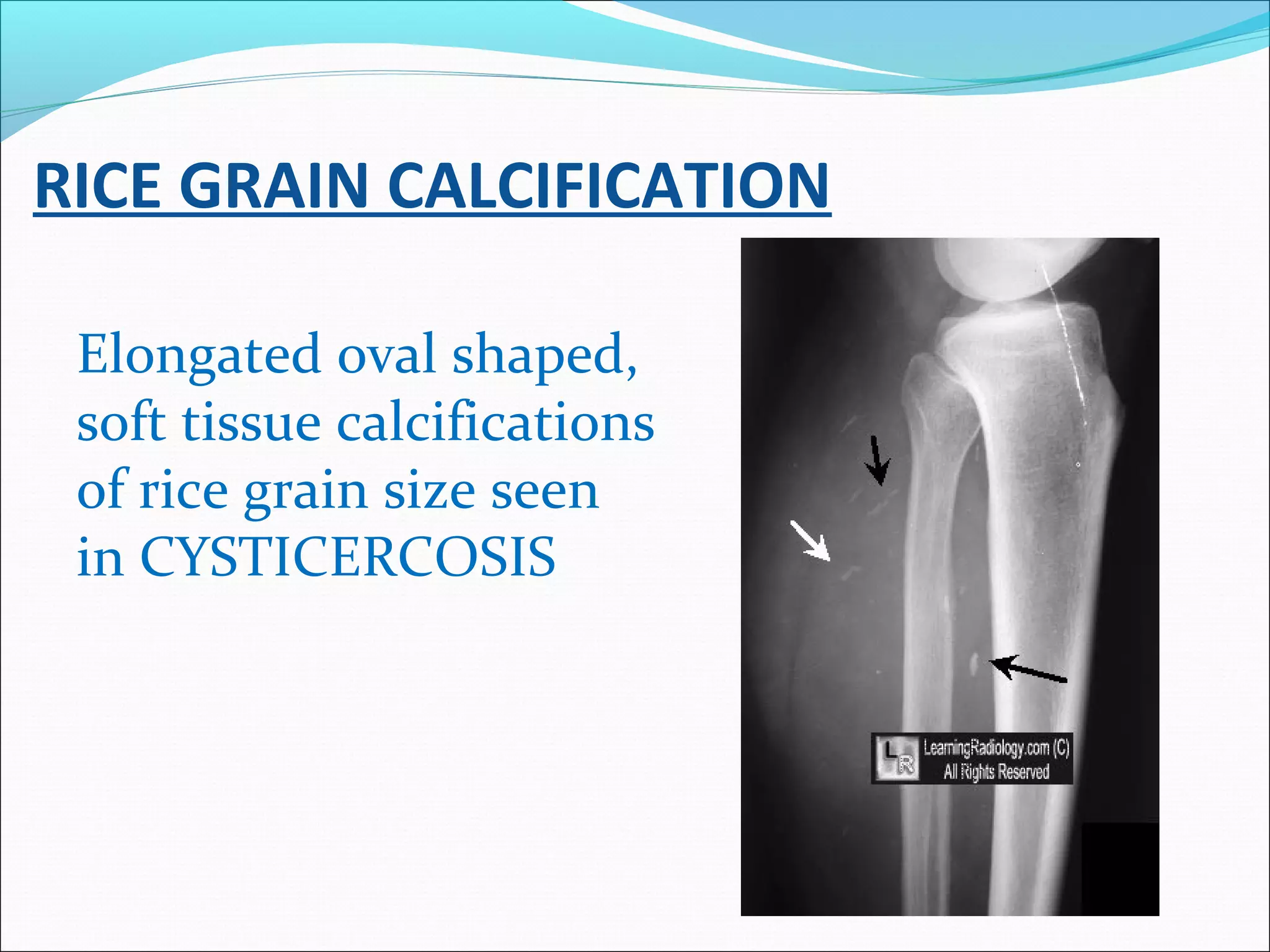 RICE GRAIN CALCIFICATION

Elongated oval shaped, soft tissue calcifications of rice grain size seen in CYSTICERCOSIS

LR LearningRadiology.com (C) All Rights Reserved